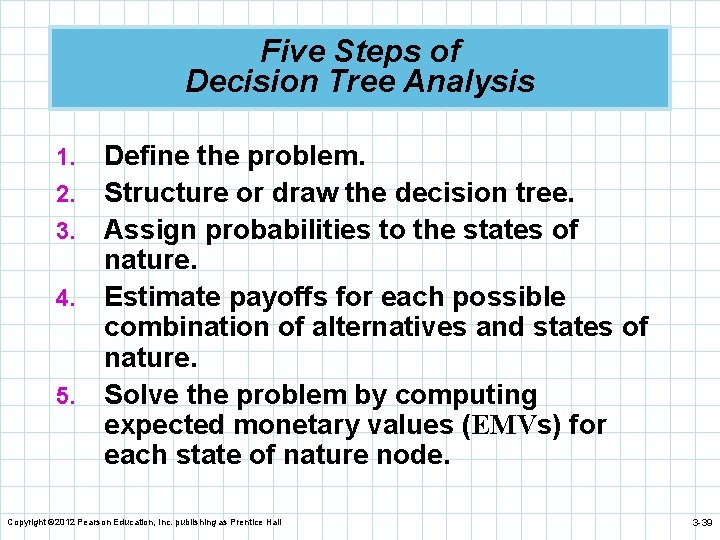 Five Steps of
Decision Tree Analysis

1. Define the problem.
2. Structure or draw the decision tree.
3. Assign probabilities to the states of nature.
4. Estimate payoffs for each possible combination of alternatives and states of nature.
5. Solve the problem by computing expected monetary values (EMVs) for each state of nature node.

Copyright ©2012 Pearson Education, Inc. publishing as Prentice Hall

3-39